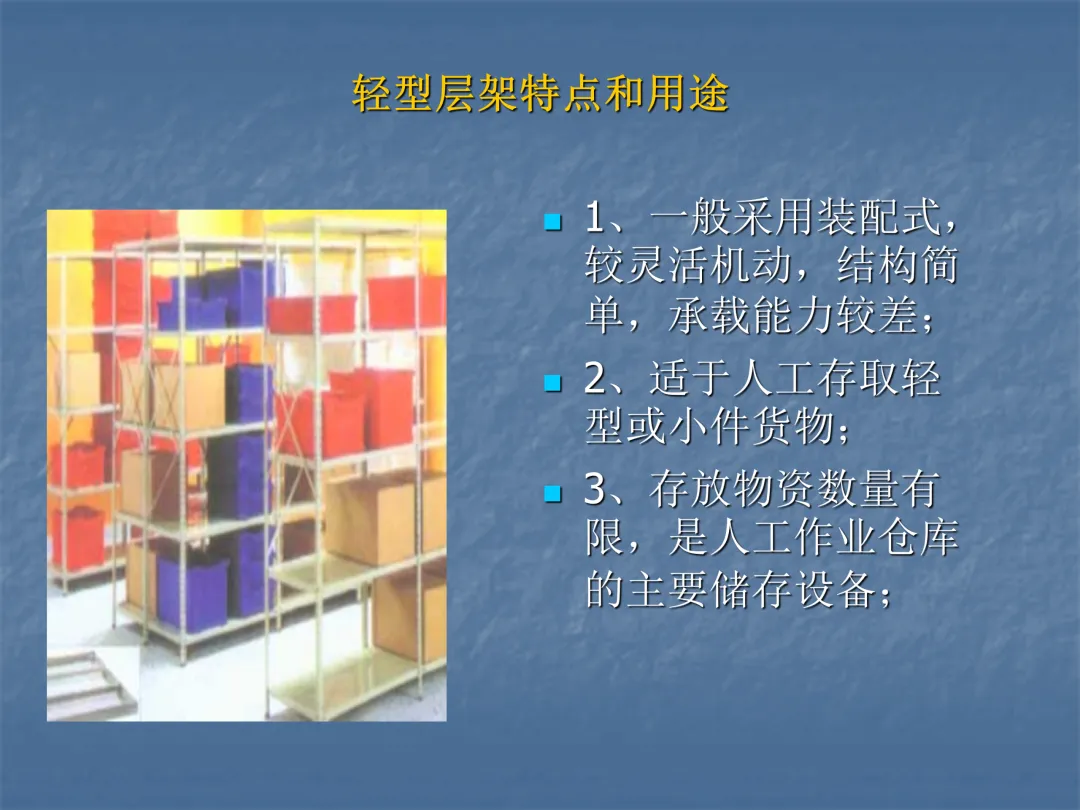 轻型层架特点和用途

1、一般采用装配式，较灵活机动，结构简单，承载能力较差；

2、适于人工存取轻型或小件货物；

3、存放物资数量有限，是人工作业仓库的主要储存设备；